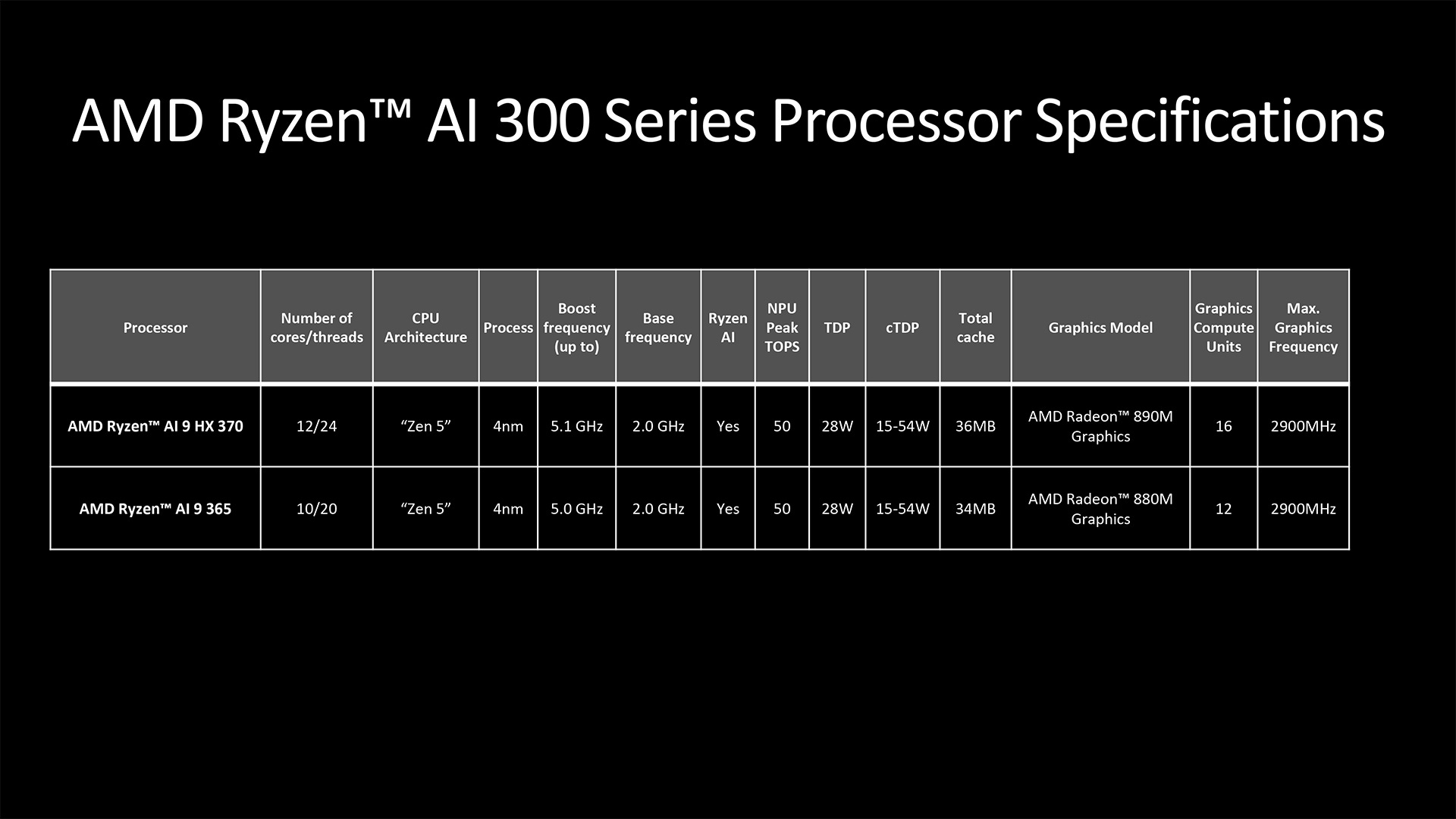 AMD Ryzen™ AI 300 Series Processor Specifications

| Processor | Number of cores/threads | CPU Architecture | Process | Boost frequency (up to) | Base frequency | Ryzen AI | NPU Peak TOPS | TDP | cTDP | Total cache | Graphics Model | Graphics Compute Units | Max. Graphics Frequency |
|---|---|---|---|---|---|---|---|---|---|---|---|---|---|
| AMD Ryzen™ AI 9 HX 370 | 12/24 | “Zen 5” | 4nm | 5.1 GHz | 2.0 GHz | Yes | 50 | 28W | 15-54W | 36MB | AMD Radeon™ 890M Graphics | 16 | 2900MHz |
| AMD Ryzen™ AI 9 365 | 10/20 | “Zen 5” | 4nm | 5.0 GHz | 2.0 GHz | Yes | 50 | 28W | 15-54W | 34MB | AMD Radeon™ 880M Graphics | 12 | 2900MHz |